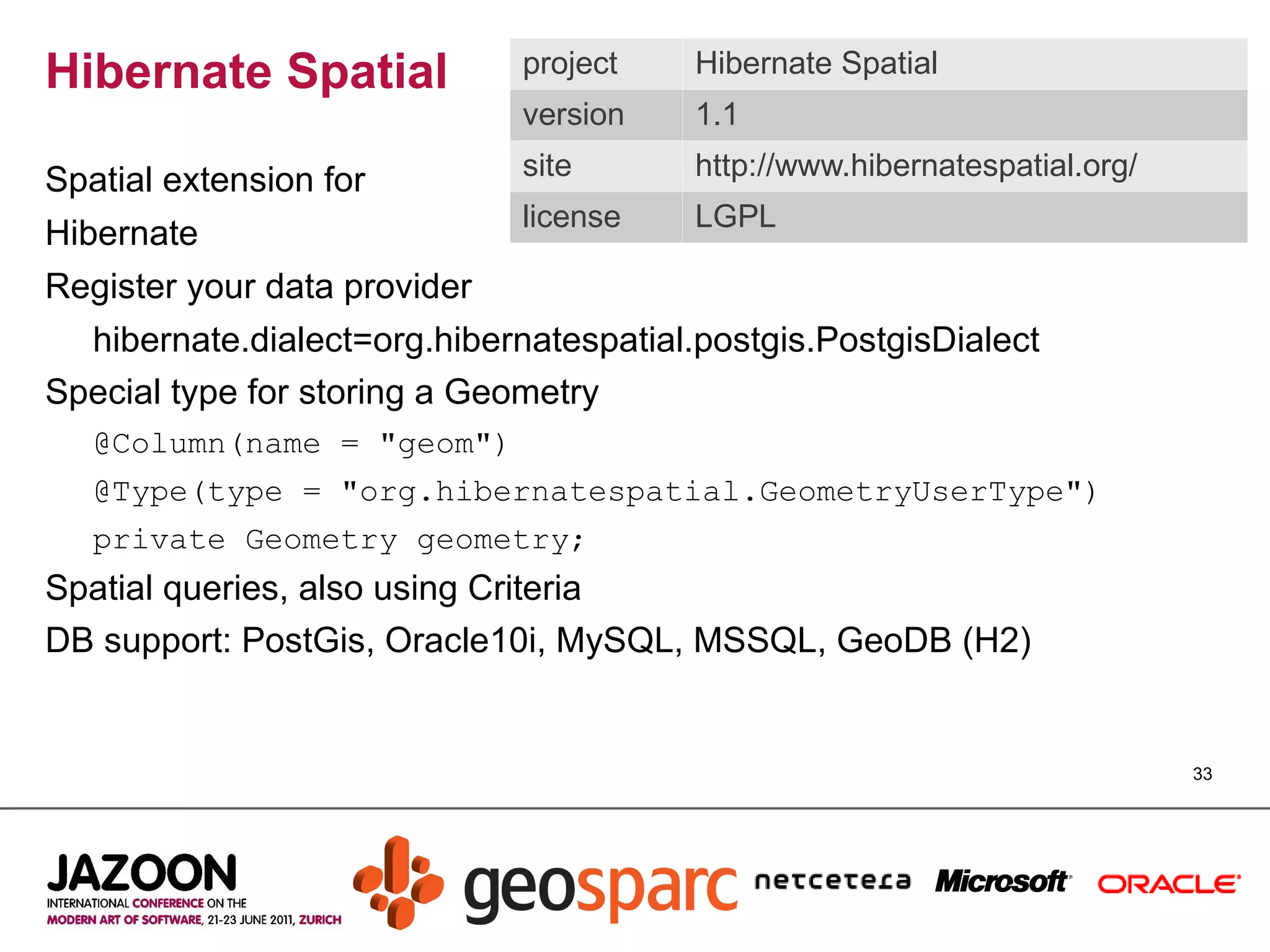 Hibernate Spatial

| project | Hibernate Spatial |
|---|---|
| version | 1.1 |
| site | http://www.hibernatespatial.org/ |
| license | LGPL |

Spatial extension for Hibernate

Register your data provider

hibernate.dialect=org.hibernatespatial.postgis.PostgisDialect

Special type for storing a Geometry

@Column(name = "geom")

@Type(type = "org.hibernatespatial.GeometryUserType")

private Geometry geometry;

Spatial queries, also using Criteria

DB support: PostGis, Oracle10i, MySQL, MSSQL, GeoDB (H2)

33

JAZOON
INTERNATIONAL CONFERENCE ON THE MODERN ART OF SOFTWARE, 21-23 JUNE 2011, ZURICH

geosparc

netcetera

Microsoft

ORACLE